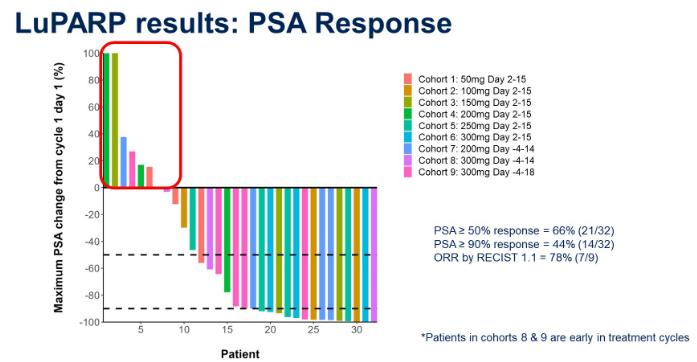 LuPARP results: PSA Response

Maximum PSA change from cycle 1 day 1 (%)

100
80
60
40
20
0
-20
-40
-60
-80
-100

5 10 15 20 25 30

Patient

Cohort 1: 50mg Day 2-15
Cohort 2: 100mg Day 2-15
Cohort 3: 150mg Day 2-15
Cohort 4: 200mg Day 2-15
Cohort 5: 250mg Day 2-15
Cohort 6: 300mg Day 2-15
Cohort 7: 200mg Day -4-14
Cohort 8: 300mg Day -4-14
Cohort 9: 300mg Day -4-18

PSA ≥ 50% response = 66% (21/32)
PSA ≥ 90% response = 44% (14/32)
ORR by RECIST 1.1 = 78% (7/9)

*Patients in cohorts 8 & 9 are early in treatment cycles